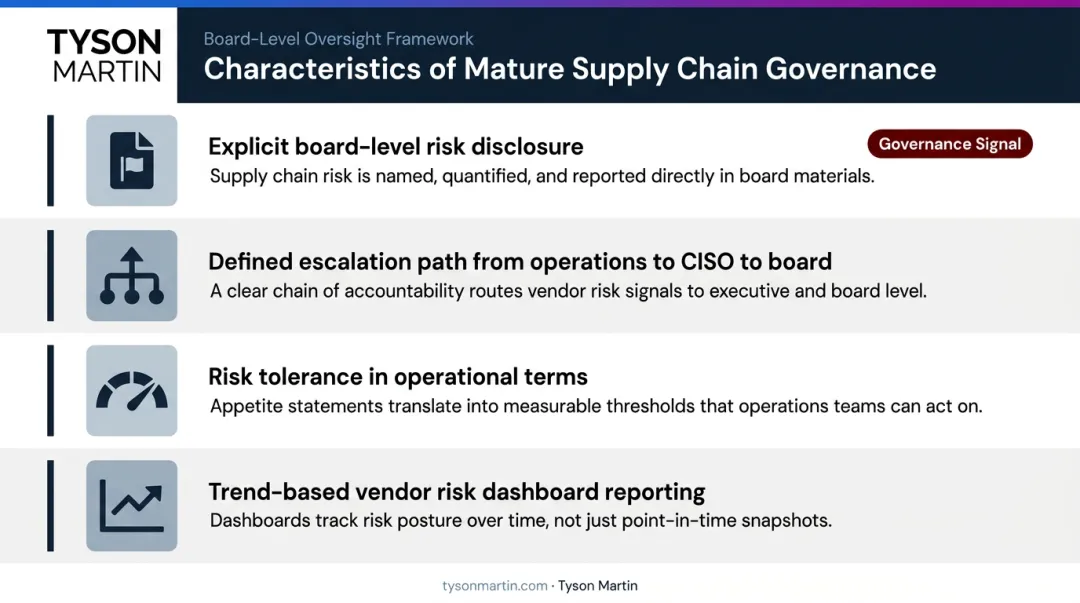 TYSON
MARTIN

Board-Level Oversight Framework

Characteristics of Mature Supply Chain Governance

Explicit board-level risk disclosure

Governance Signal

Supply chain risk is named, quantified, and reported directly in board materials.

Defined escalation path from operations to CISO to board

A clear chain of accountability routes vendor risk signals to executive and board level.

Risk tolerance in operational terms

Appetite statements translate into measurable thresholds that operations teams can act on.

Trend-based vendor risk dashboard reporting

Dashboards track risk posture over time, not just point-in-time snapshots.

tysonmartin.com · Tyson Martin